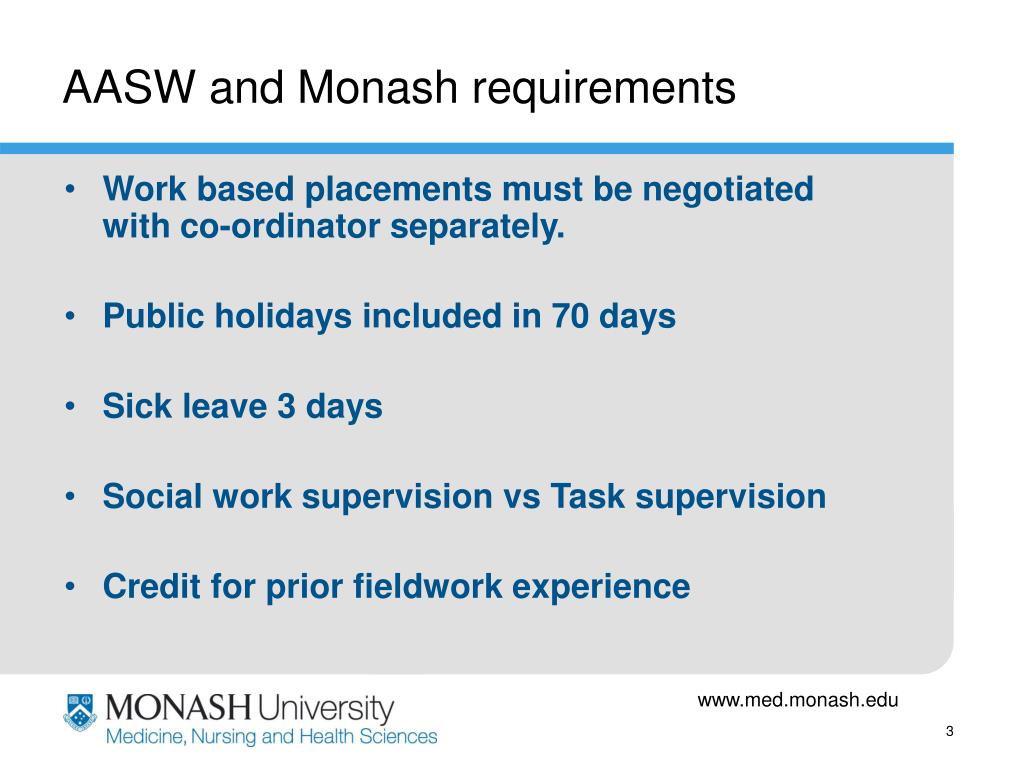 AASW and Monash requirements

• Work based placements must be negotiated with co-ordinator separately.

• Public holidays included in 70 days

• Sick leave 3 days

• Social work supervision vs Task supervision

• Credit for prior fieldwork experience

MONASH University
Medicine, Nursing and Health Sciences

www.med.monash.edu

3